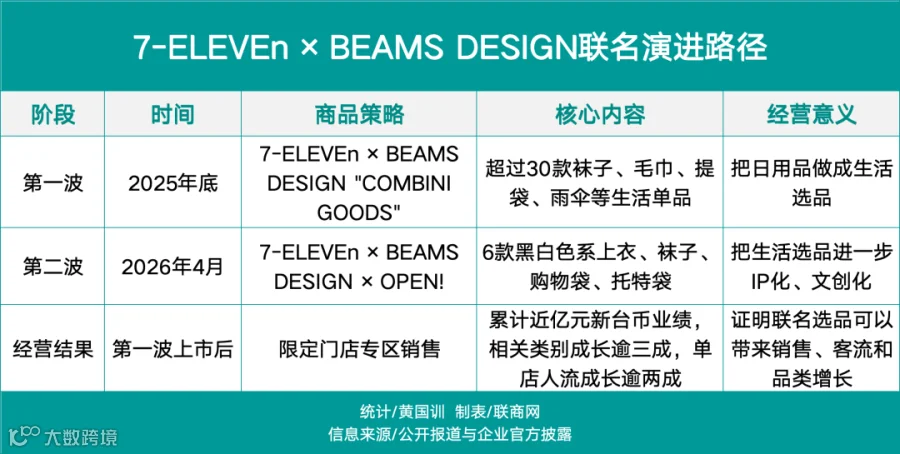 7-ELEVEn × BEAMS DESIGN联名演进路径

| 阶段 | 时间 | 商品策略 | 核心内容 | 经营意义 |
|---|---|---|---|---|
| 第一波 | 2025年底 | 7-ELEVEn × BEAMS DESIGN "COMBINI GOODS" | 超过30款袜子、毛巾、提袋、雨伞等生活单品 | 把日用品做成生活选品 |
| 第二波 | 2026年4月 | 7-ELEVEn × BEAMS DESIGN × OPEN! | 6款黑白色系上衣、袜子、购物袋、托特袋 | 把生活选品进一步IP化、文创化 |
| 经营结果 | 第一波上市后 | 限定门店专区销售 | 累计近亿元新台币业绩，相关类别成长逾三成，单店人流成长逾两成 | 证明联名选品可以带来销售、客流和品类增长 |

统计/黄国训 制表/联商网
信息来源/公开报道与企业官方披露

大数跨境